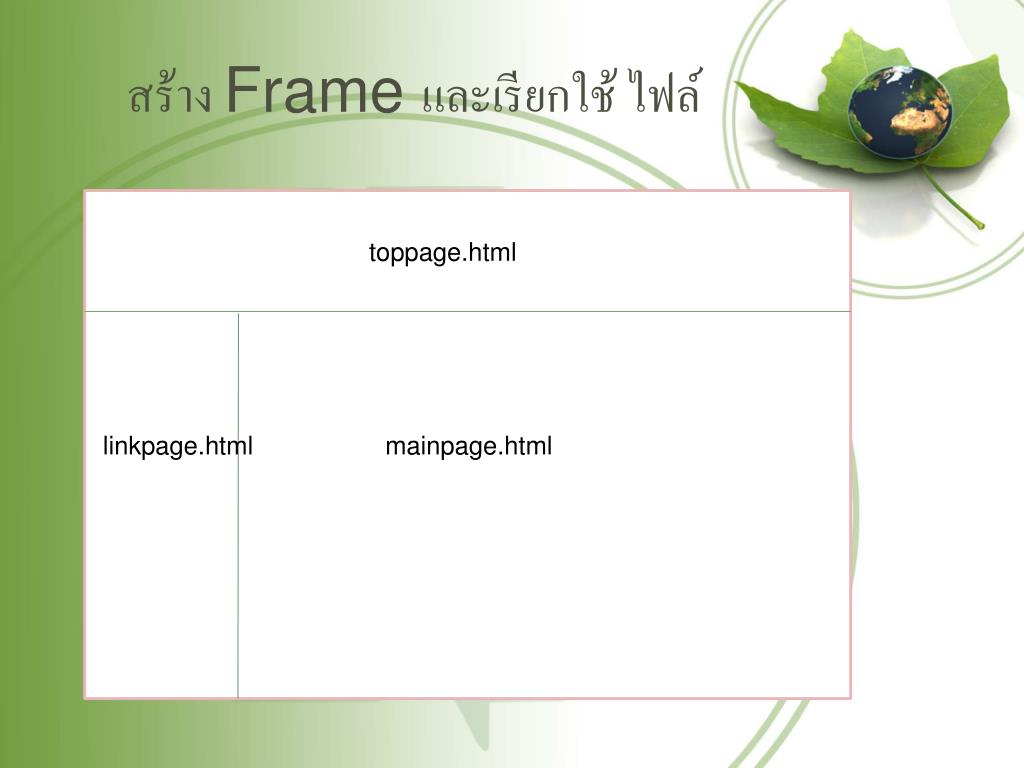 สร้าง Frame และเรียกใช้ ไฟล์

toppage.html

linkpage.html

mainpage.html